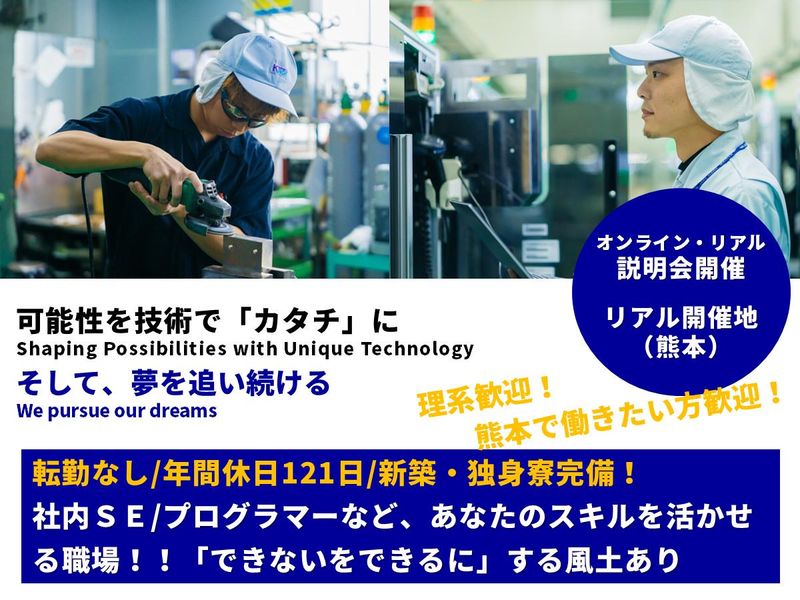 オンライン・リアル
説明会開催

リアル開催地
(熊本)

可能性を技術で「カタチ」に
Shaping Possibilities with Unique Technology
そして、夢を追い続ける
We pursue our dreams

理系歓迎！
熊本で働きたい方歓迎！

転勤なし/年間休日121日/新築・独身寮完備！
社内ＳＥ/プログラマーなど、あなたのスキルを活かせる職場！！「できないをできるに」する風土あり